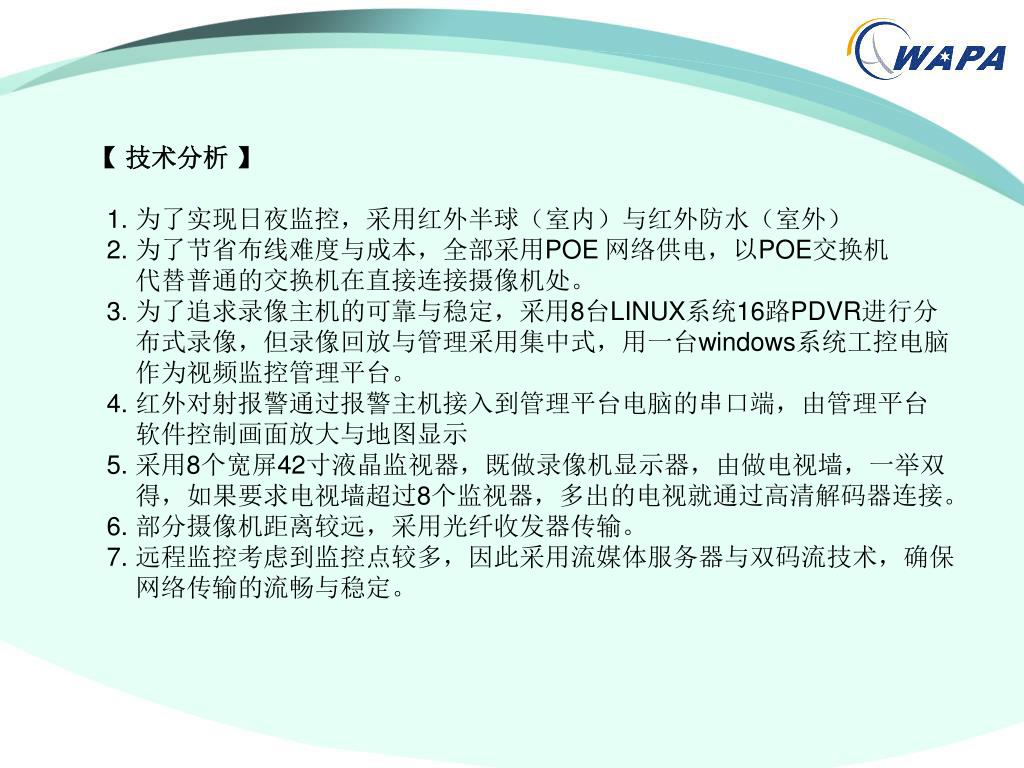 WAPA

【 技术分析 】

1. 为了实现日夜监控，采用红外半球（室内）与红外防水（室外）
2. 为了节省布线难度与成本，全部采用POE 网络供电，以POE交换机代替普通的交换机在直接连接摄像机处。
3. 为了追求录像主机的可靠与稳定，采用8台LINUX系统16路PDVR进行分布式录像，但录像回放与管理采用集中式，用一台windows系统工控电脑作为视频监控管理平台。
4. 红外对射报警通过报警主机接入到管理平台电脑的串口端，由管理平台软件控制画面放大与地图显示
5. 采用8个宽屏42寸液晶监视器，既做录像机显示器，由做电视墙，一举双得，如果要求电视墙超过8个监视器，多出的电视就通过高清解码器连接。
6. 部分摄像机距离较远，采用光纤收发器传输。
7. 远程监控考虑到监控点较多，因此采用流媒体服务器与双码流技术，确保网络传输的流畅与稳定。